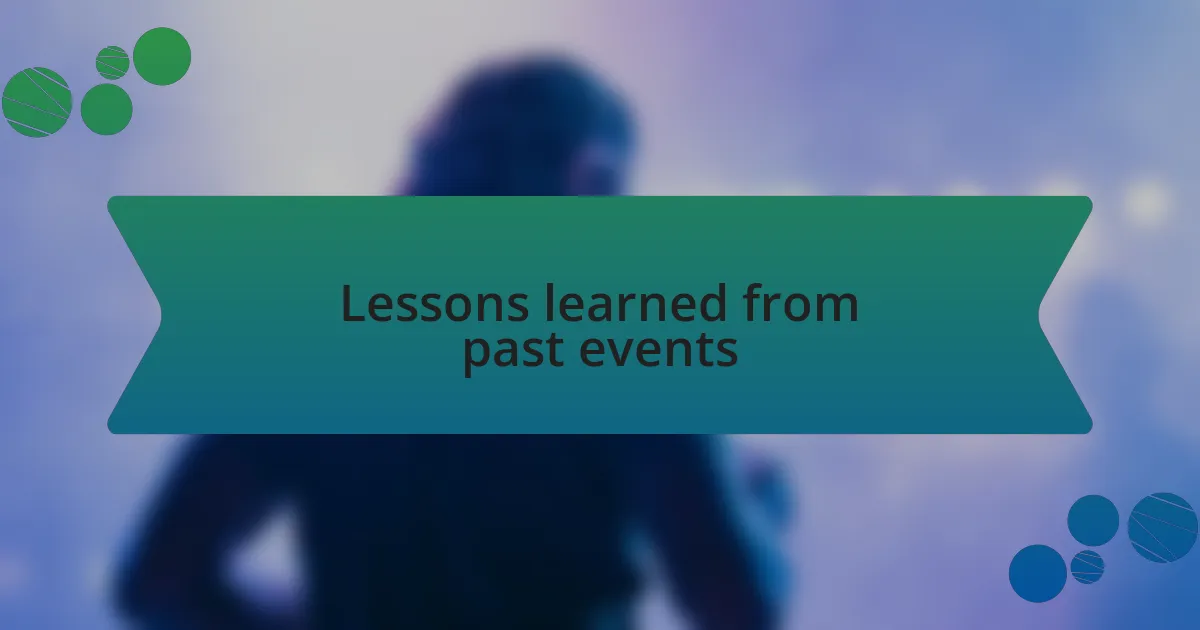 Lessons learned from past events